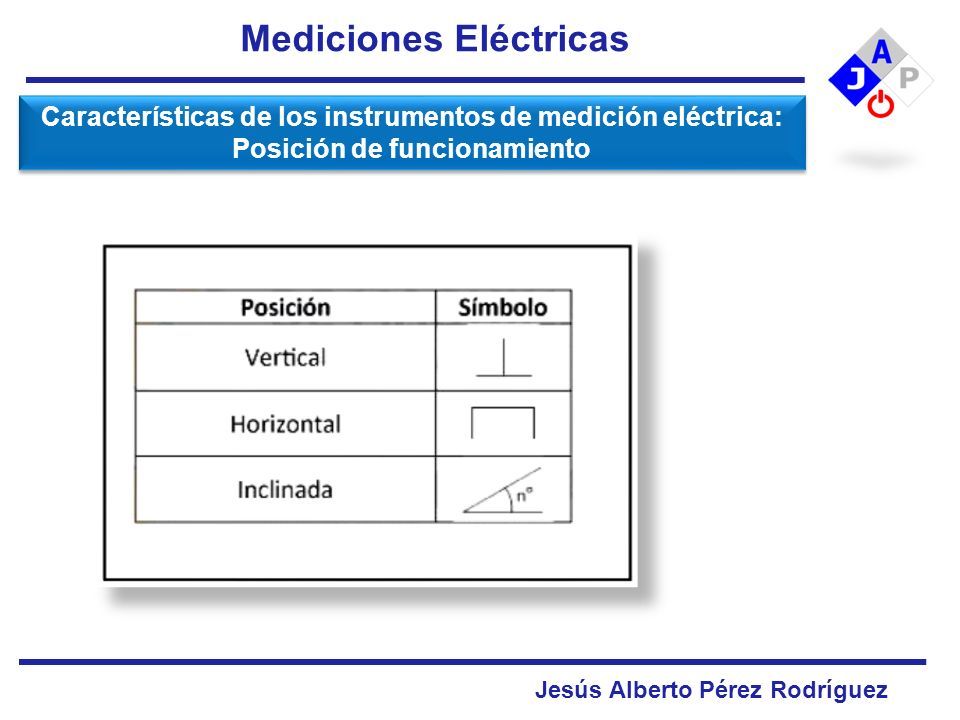 Mediciones Eléctricas

J A P

Características de los instrumentos de medición eléctrica: Posición de funcionamiento

| Posición | Símbolo |
|---|---|
| Vertical | |
| Horizontal | |
| Inclinada | n° |

Jesús Alberto Pérez Rodríguez